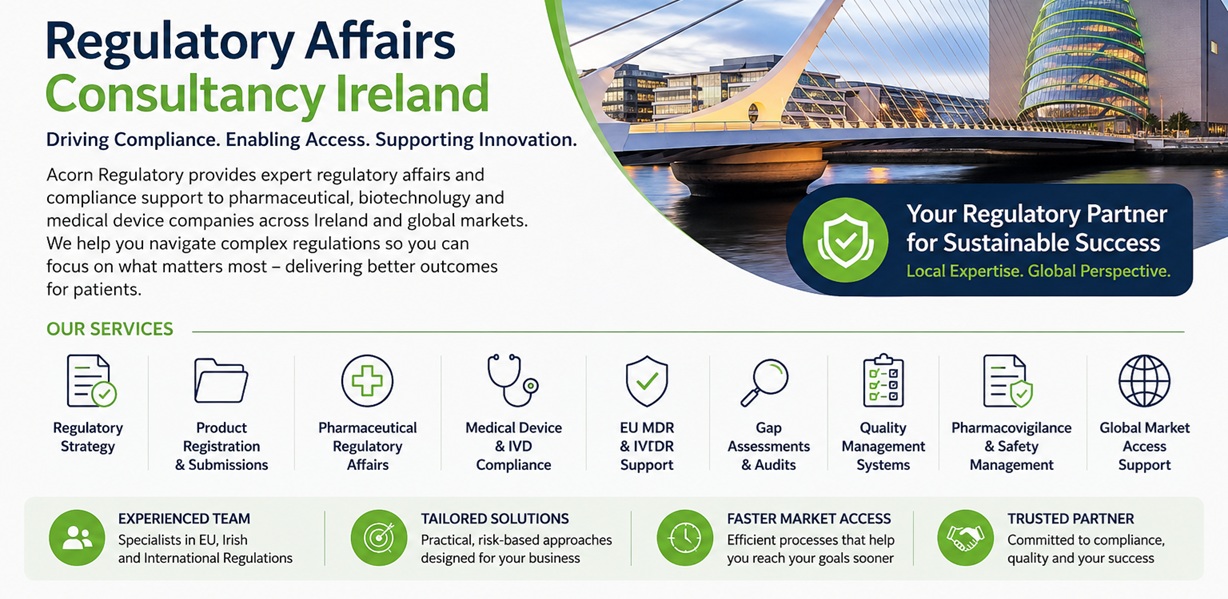 Regulatory Affairs
Consultancy Ireland

Driving Compliance. Enabling Access. Supporting Innovation.

Acorn Regulatory provides expert regulatory affairs and compliance support to pharmaceutical, biotechnology and medical device companies across Ireland and global markets. We help you navigate complex regulations so you can focus on what matters most – delivering better outcomes for patients.

Your Regulatory Partner for Sustainable Success
Local Expertise. Global Perspective.

OUR SERVICES

Regulatory Strategy

Product Registration & Submissions

Pharmaceutical Regulatory Affairs

Medical Device & IVD Compliance

EU MDR & IVDR Support

Gap Assessments & Audits

Quality Management Systems

Pharmacovigilance & Safety Management

Global Market Access Support

EXPERIENCED TEAM
Specialists in EU, Irish and International Regulations

TAILORED SOLUTIONS
Practical, risk-based approaches designed for your business

FASTER MARKET ACCESS
Efficient processes that help you reach your goals sooner

TRUSTED PARTNER
Committed to compliance, quality and your success